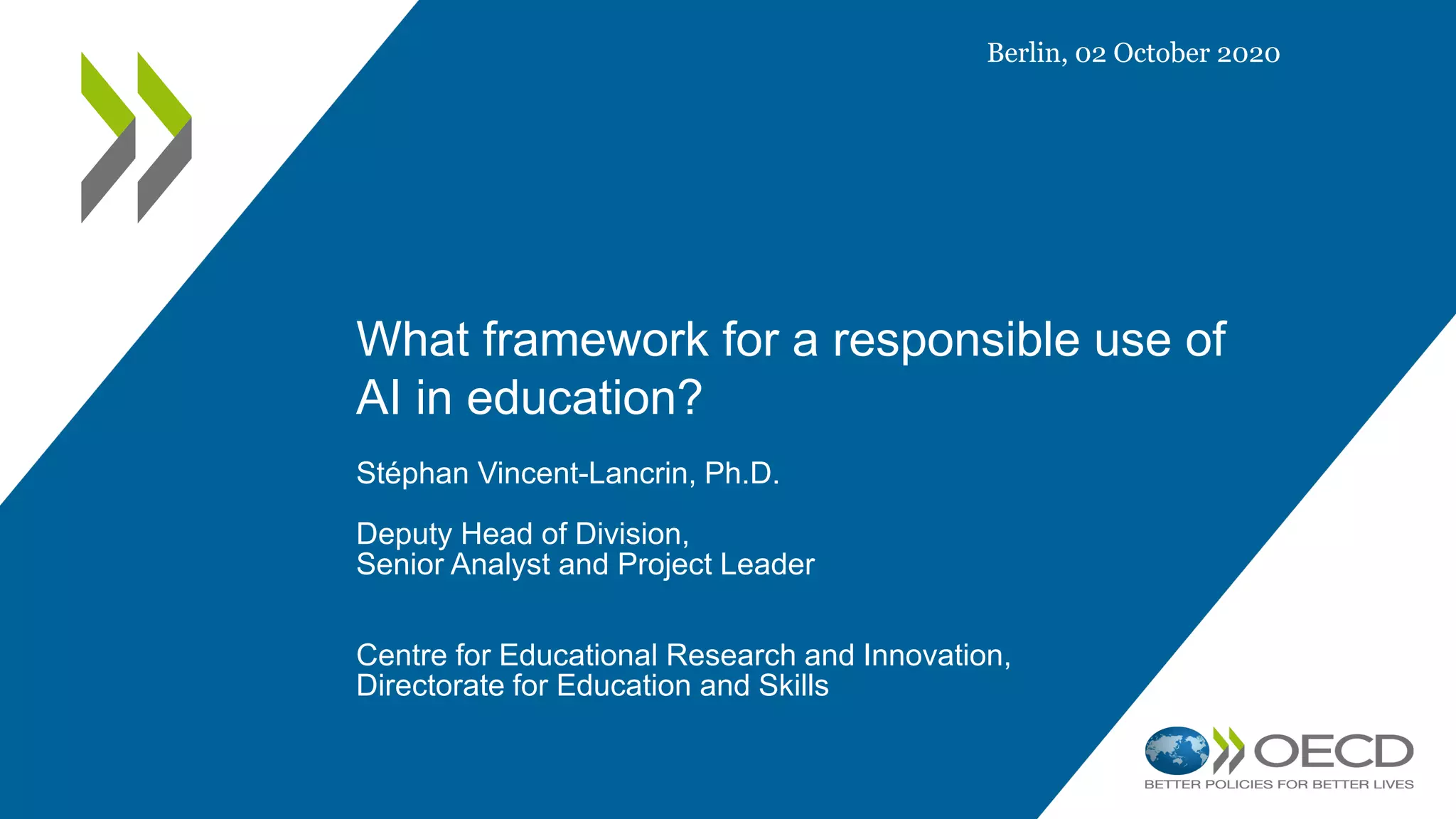 Berlin, 02 October 2020

What framework for a responsible use of AI in education?

Stéphan Vincent-Lancrin, Ph.D.

Deputy Head of Division,
Senior Analyst and Project Leader

Centre for Educational Research and Innovation,
Directorate for Education and Skills

OECD
BETTER POLICIES FOR BETTER LIVES